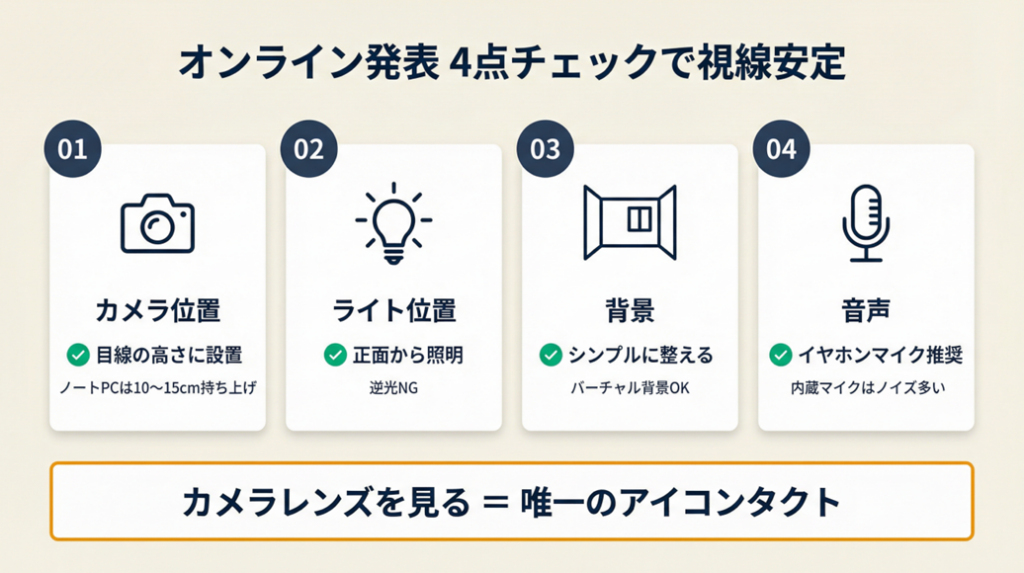 オンライン発表 4点チェックで視線安定

01
カメラ位置
目線の高さに設置
ノートPCは10〜15cm持ち上げ

02
ライト位置
正面から照明
逆光NG

03
背景
シンプルに整える
バーチャル背景OK

04
音声
イヤホンマイク推奨
内蔵マイクはノイズ多い

カメラレンズを見る ＝ 唯一のアイコンタクト